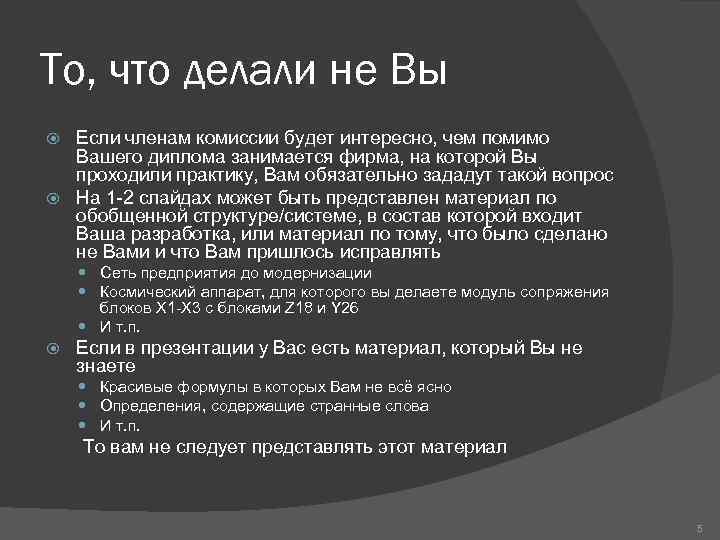 То, что делали не Вы

Если членам комиссии будет интересно, чем помимо Вашего диплома занимается фирма, на которой Вы проходили практику, Вам обязательно зададут такой вопрос

На 1-2 слайдах может быть представлен материал по обобщенной структуре/системе, в состав которой входит Ваша разработка, или материал по тому, что было сделано не Вами и что Вам пришлось исправлять

Сеть предприятия до модернизации

Космический аппарат, для которого вы делаете модуль сопряжения блоков X1-X3 с блоками Z18 и Y26

И т.п.

Если в презентации у Вас есть материал, который Вы не знаете

Красивые формулы в которых Вам не всё ясно

Определения, содержащие странные слова

И т.п.

То вам не следует представлять этот материал

5